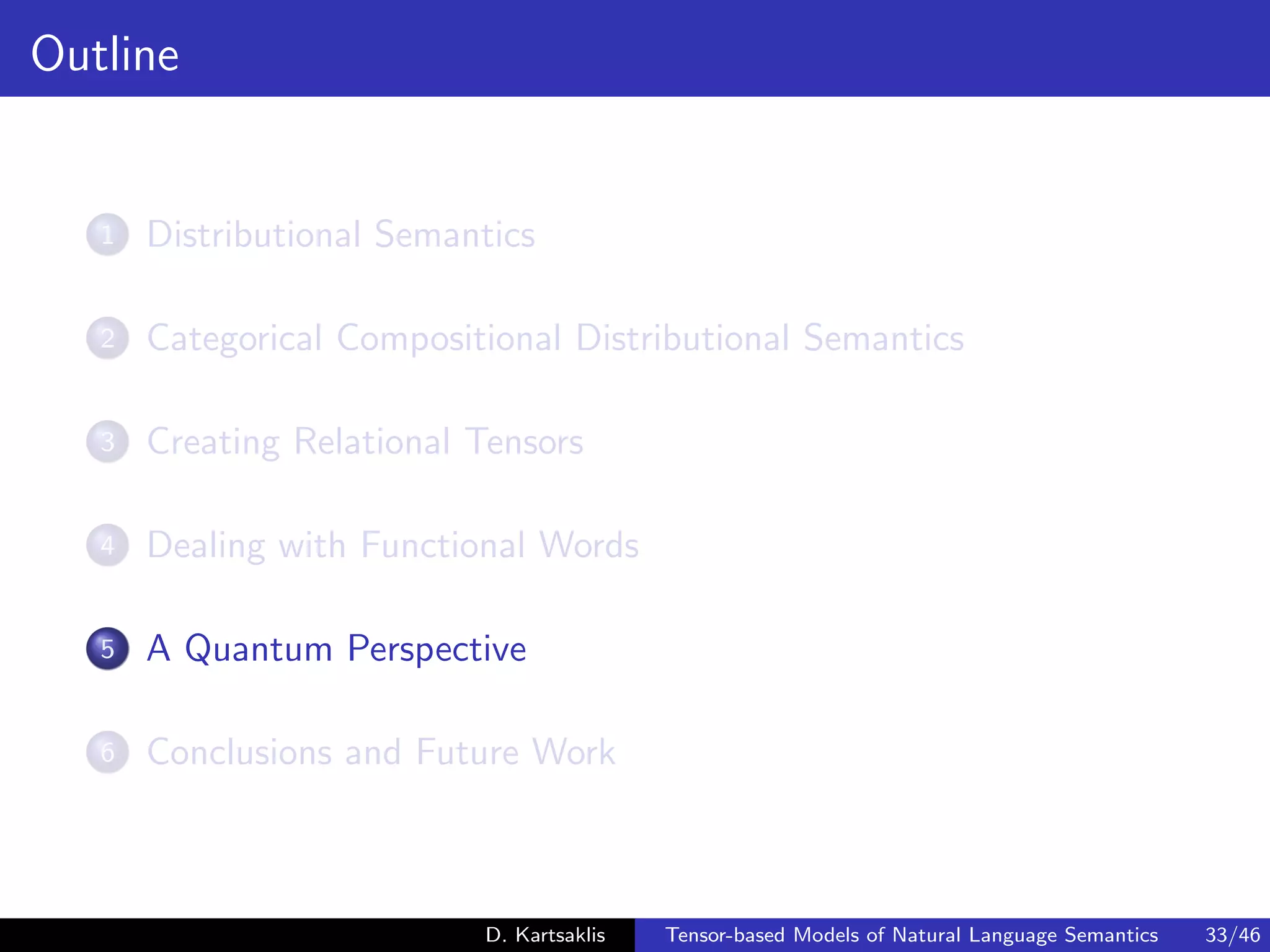 Outline

1 Distributional Semantics

2 Categorical Compositional Distributional Semantics

3 Creating Relational Tensors

4 Dealing with Functional Words

5 A Quantum Perspective

6 Conclusions and Future Work

D. Kartsaklis Tensor-based Models of Natural Language Semantics 33/46